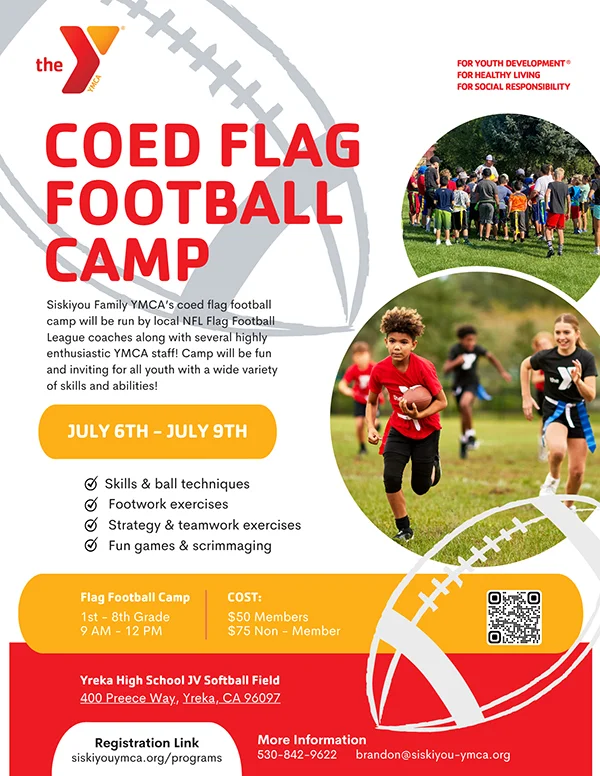 the YMCA

FOR YOUTH DEVELOPMENT®
FOR HEALTHY LIVING
FOR SOCIAL RESPONSIBILITY

COED FLAG FOOTBALL CAMP

Siskiyou Family YMCA's coed flag football camp will be run by local NFL Flag Football League coaches along with several highly enthusiastic YMCA staff! Camp will be fun and inviting for all youth with a wide variety of skills and abilities!

JULY 6TH - JULY 9TH

Skills & ball techniques
Footwork exercises
Strategy & teamwork exercises
Fun games & scrimmaging

Flag Football Camp
1st - 8th Grade
9 AM - 12 PM

COST:
$50 Members
$75 Non - Member

Yreka High School JV Softball Field
400 Preece Way, Yreka, CA 96097

Registration Link
siskiyouymca.org/programs

More Information
530-842-9622 brandon@siskiyou-ymca.org